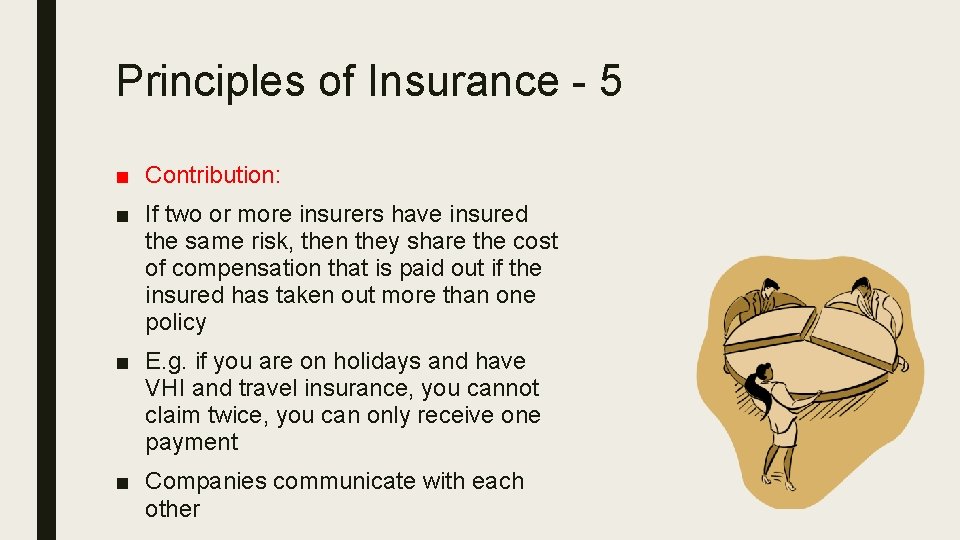 Principles of Insurance - 5

■ Contribution:

■ If two or more insurers have insured the same risk, then they share the cost of compensation that is paid out if the insured has taken out more than one policy

■ E.g. if you are on holidays and have VHI and travel insurance, you cannot claim twice, you can only receive one payment

■ Companies communicate with each other